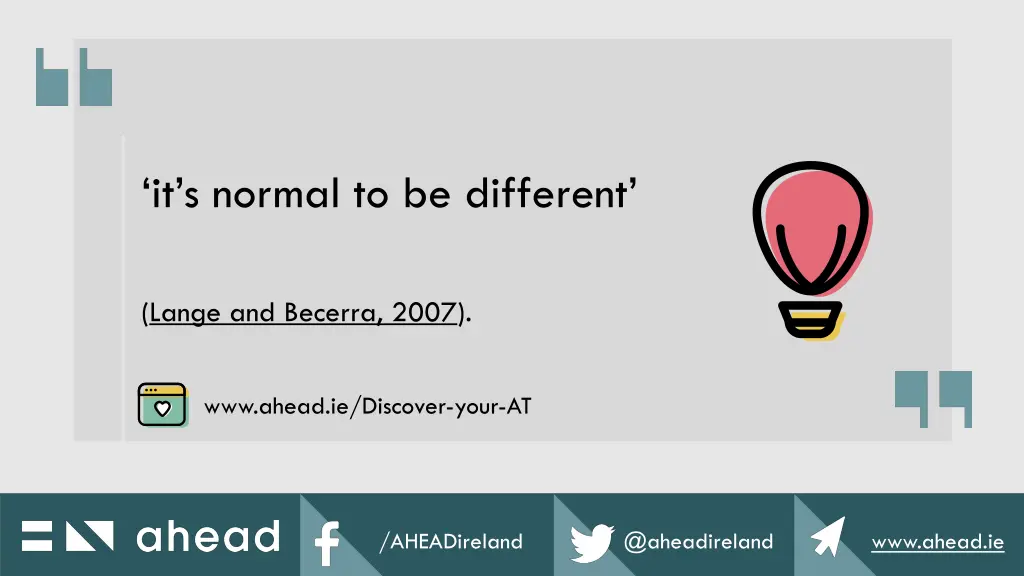 ‘it’s normal to be different’

(Lange and Becerra, 2007).

www.ahead.ie/Discover-your-AT

ahead

/AHEADireland

@aheadireland

www.ahead.ie